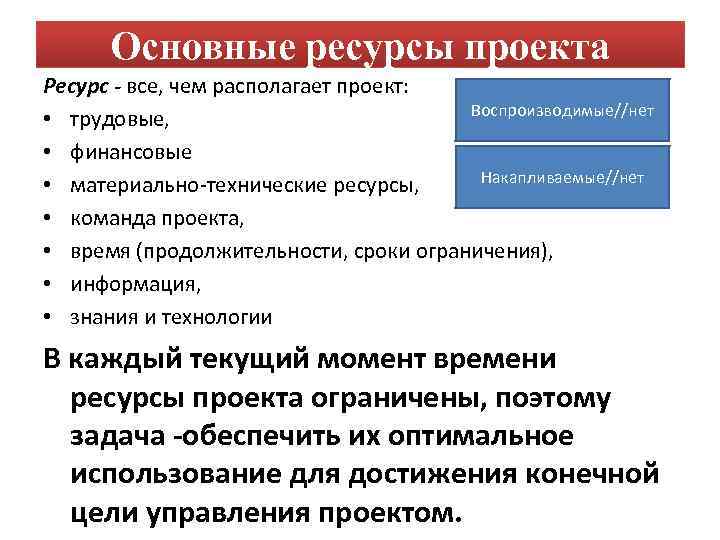 Основные ресурсы проекта

Ресурс - все, чем располагает проект:
• трудовые,
• финансовые
• материально-технические ресурсы,
• команда проекта,
• время (продолжительности, сроки ограничения),
• информация,
• знания и технологии

Воспроизводимые//нет

Накапливаемые//нет

В каждый текущий момент времени ресурсы проекта ограничены, поэтому задача -обеспечить их оптимальное использование для достижения конечной цели управления проектом.